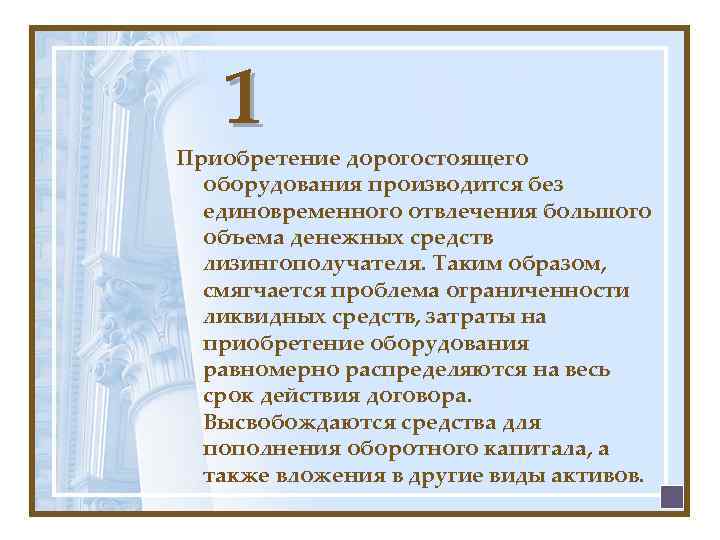 1

Приобретение дорогостоящего оборудования производится без единовременного отвлечения большого объема денежных средств лизингополучателя. Таким образом, смягчается проблема ограниченности ликвидных средств, затраты на приобретение оборудования равномерно распределяются на весь срок действия договора. Высвобождаются средства для пополнения оборотного капитала, а также вложения в другие виды активов.